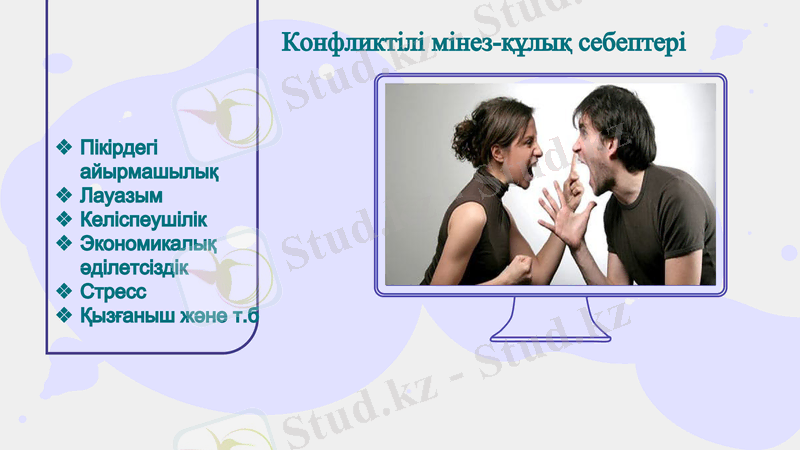 Конфликтілі мінез-құлық себептері

❖ Пікірдегі айырмашылық
❖ Лауазым
❖ Келіспеушілік
❖ Экономикалық әділетсіздік
❖ Стресс
❖ Қызғаныш және т.б

Stud.kz - Stud.kz